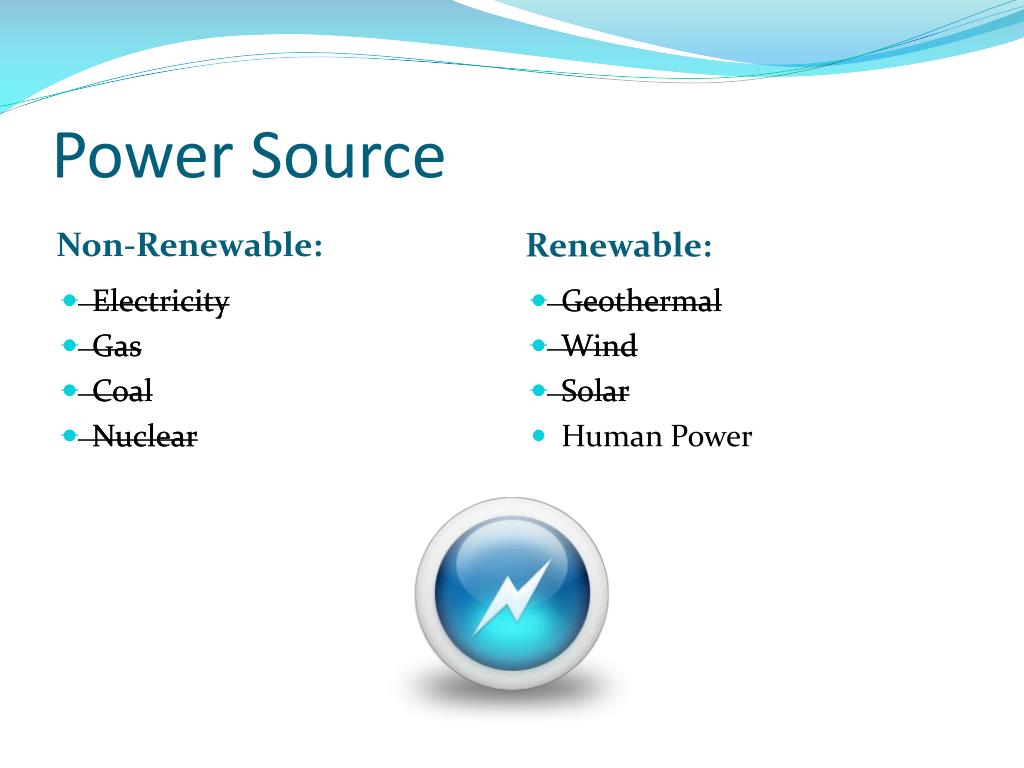 Power Source

Non-Renewable:

- ~~Electricity~~
- ~~Gas~~
- ~~Coal~~
- ~~Nuclear~~

Renewable:

- ~~Geothermal~~
- ~~Wind~~
- ~~Solar~~
- Human Power